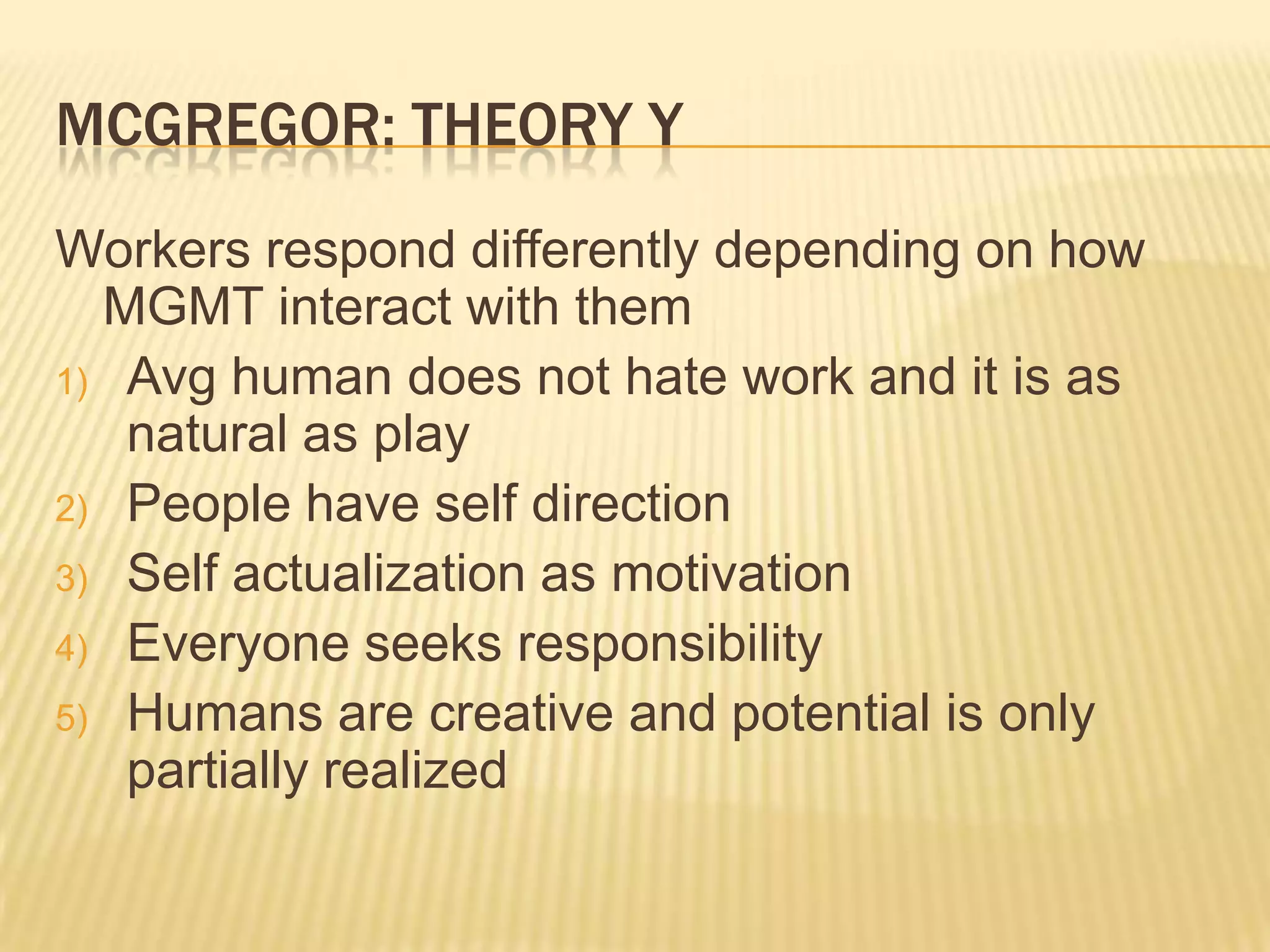 MCGREGOR: THEORY Y

Workers respond differently depending on how MGMT interact with them

1) Avg human does not hate work and it is as natural as play
2) People have self direction
3) Self actualization as motivation
4) Everyone seeks responsibility
5) Humans are creative and potential is only partially realized